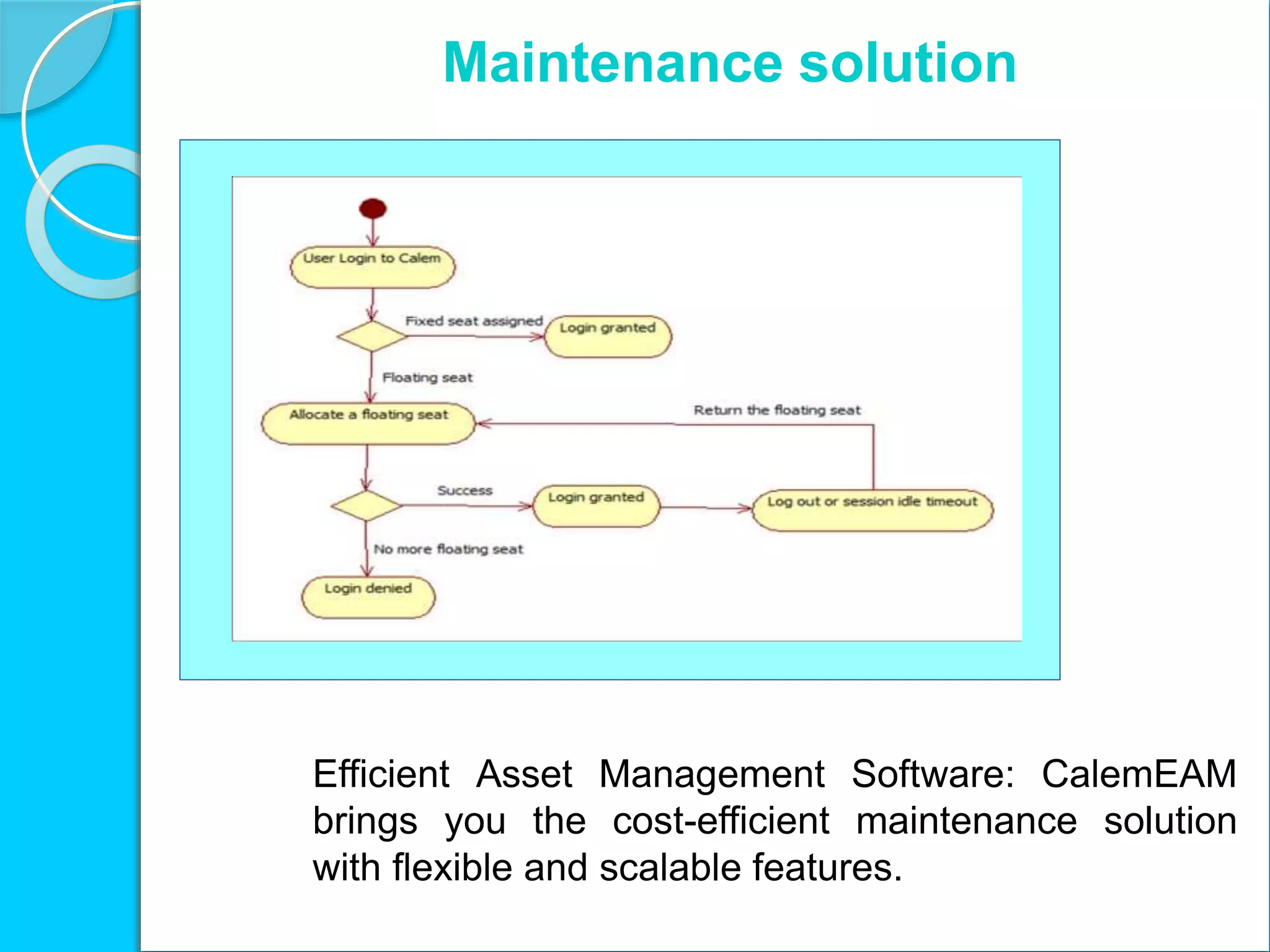 Maintenance solution

User Login to Calem

Fixed seat assigned

Login granted

Floating seat

Allocate a floating seat

Return the floating seat

Success

Login granted

Log out or session idle timeout

No more floating seat

Login denied

Efficient Asset Management Software: CalemEAM brings you the cost-efficient maintenance solution with flexible and scalable features.